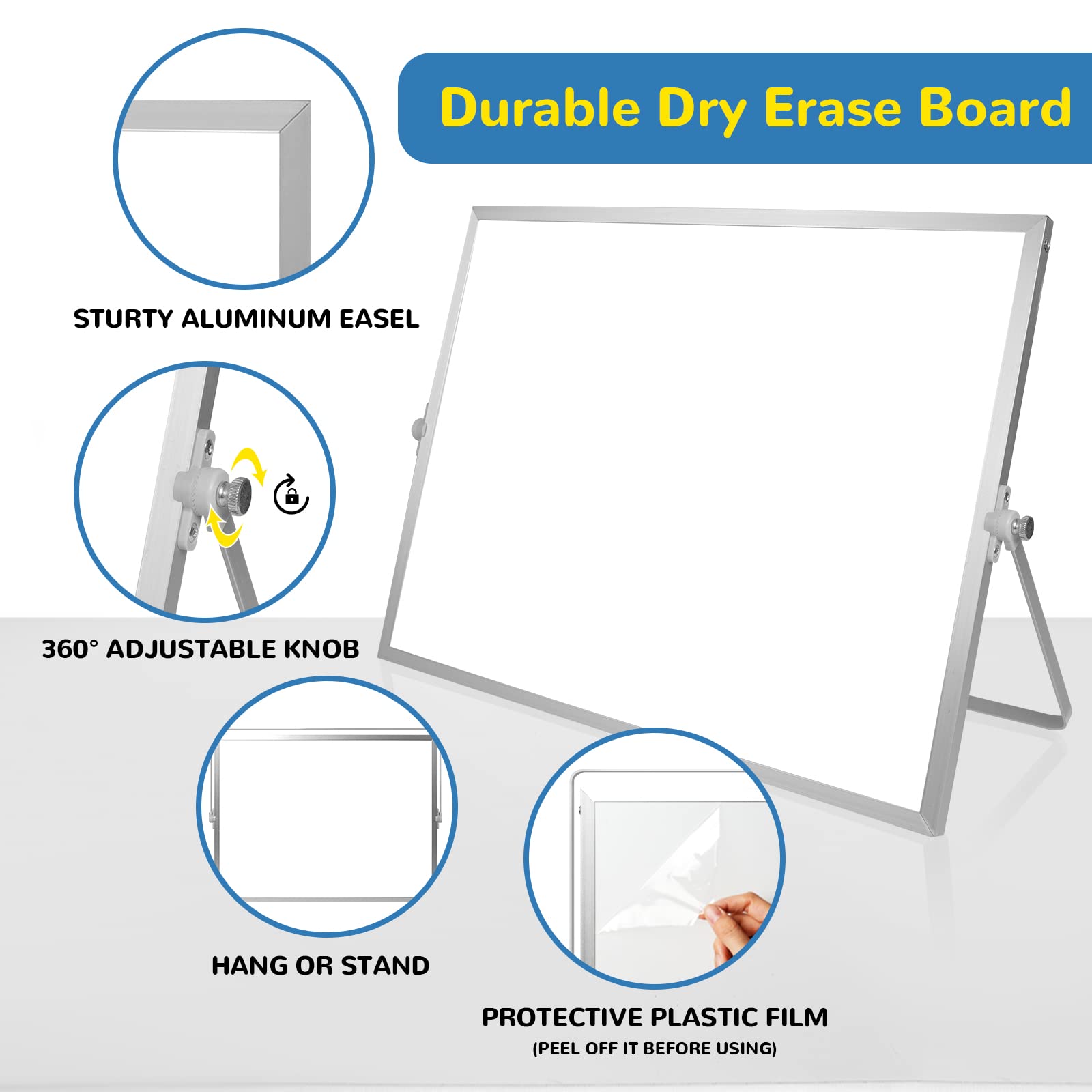 Durable Dry Erase Board

STURTY ALUMINUM EASEL

360° ADJUSTABLE KNOB

HANG OR STAND

PROTECTIVE PLASTIC FILM
(PEEL OFF IT BEFORE USING)